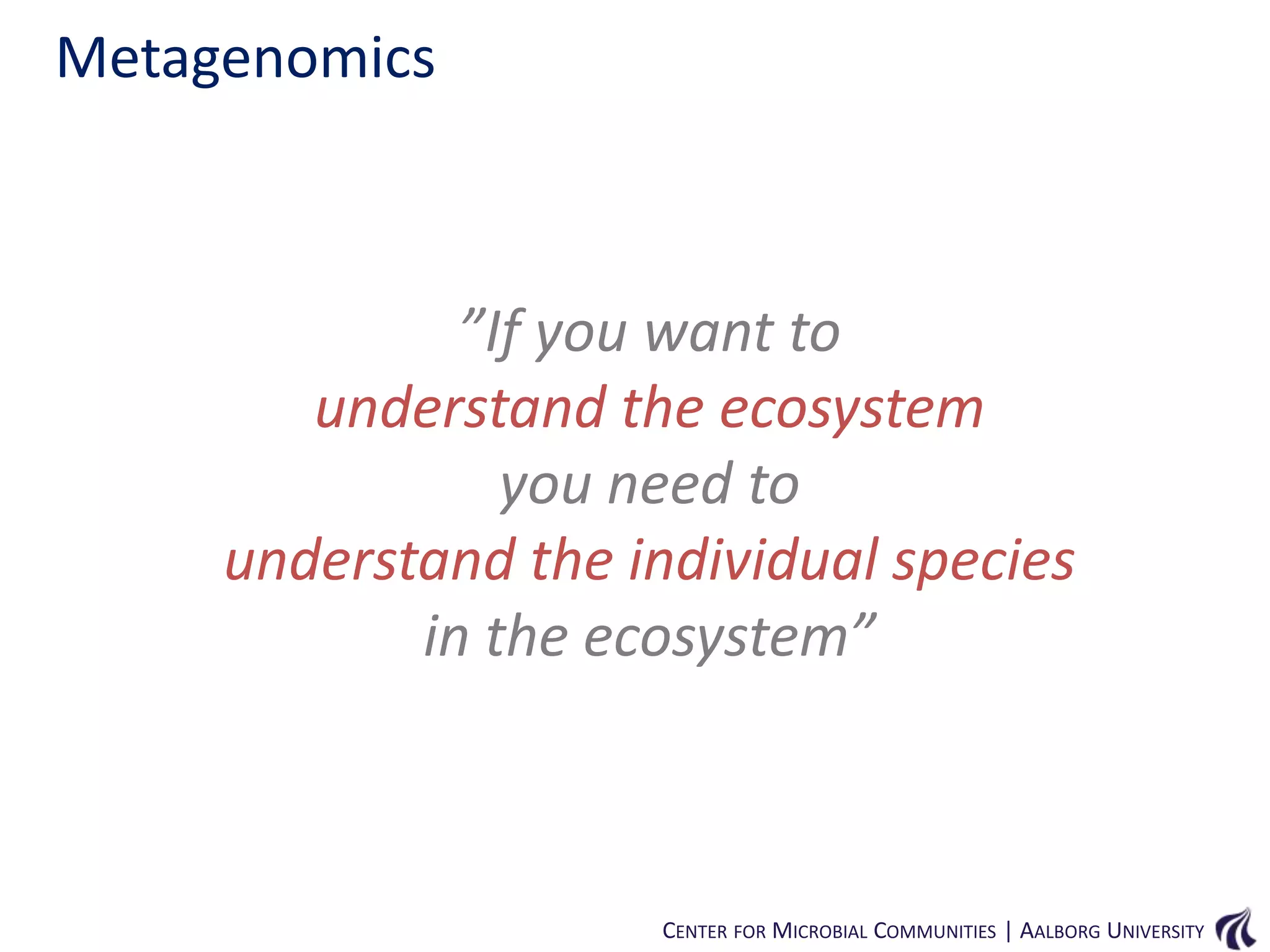 Metagenomics

”If you want to understand the ecosystem you need to understand the individual species in the ecosystem”

CENTER FOR MICROBIAL COMMUNITIES | AALBORG UNIVERSITY